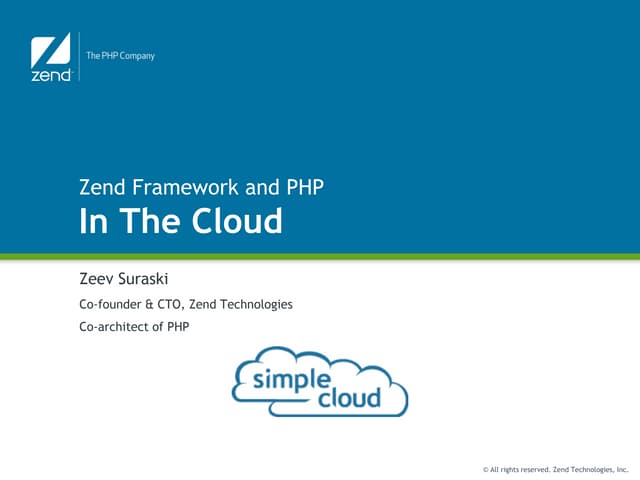 zend

The PHP Company

Zend Framework and PHP
In The Cloud

Zeev Suraski

Co-founder & CTO, Zend Technologies

Co-architect of PHP

simple
cloud

© All rights reserved. Zend Technologies, Inc.